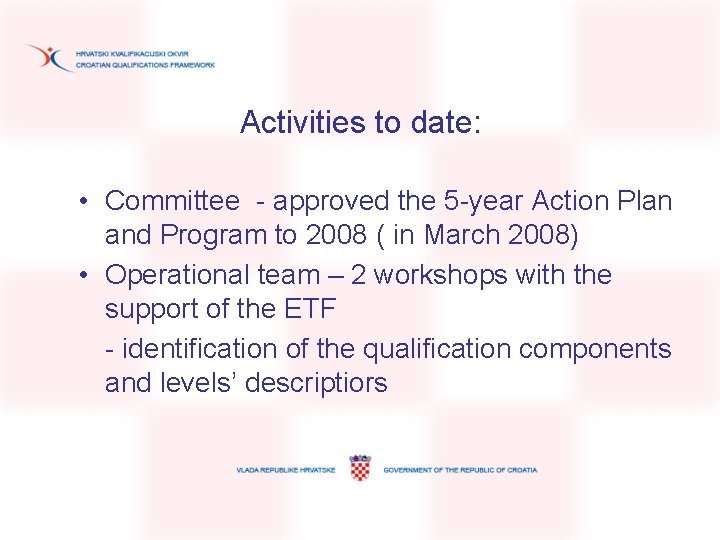 HRVATSKI KVALIFIKACIJSKI OKVIR
CROATIAN QUALIFICATIONS FRAMEWORK

Activities to date:

• Committee - approved the 5-year Action Plan and Program to 2008 ( in March 2008)
• Operational team – 2 workshops with the support of the ETF
- identification of the qualification components and levels' descriptiors

VLADA REPUBLIKE HRVATSKE GOVERNMENT OF THE REPUBLIC OF CROATIA